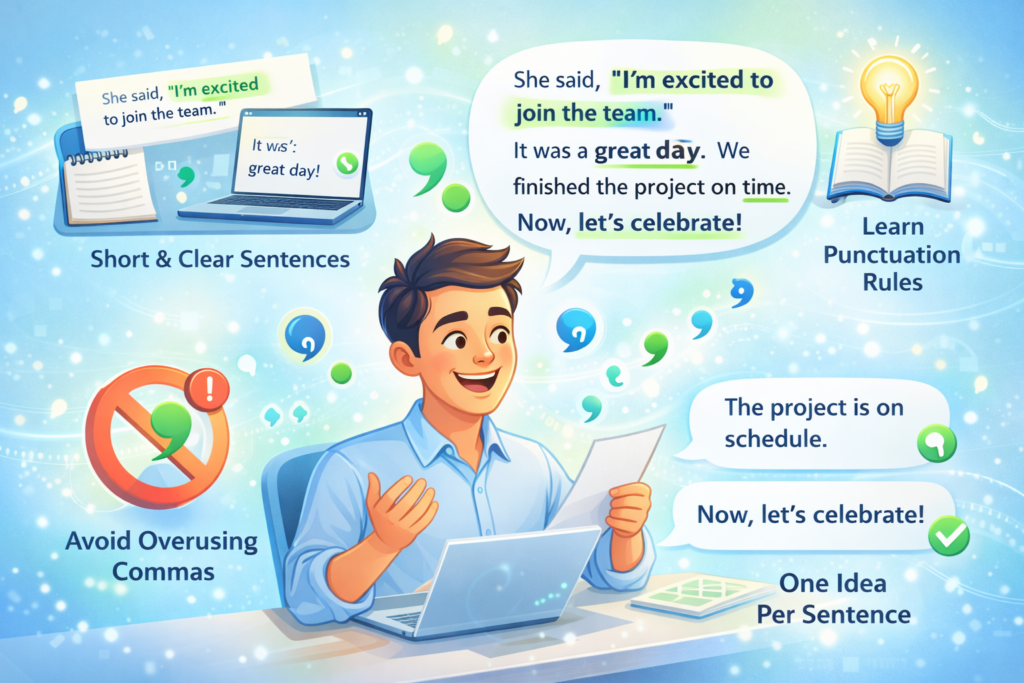 She said, "I'm excited to join the team."

It was': great day!

Short & Clear Sentences

She said, "I'm excited to join the team."
It was a great day. We finished the project on time.
Now, let's celebrate!

Learn Punctuation Rules

Avoid Overusing Commas

The project is on schedule.

Now, let's celebrate!

One Idea Per Sentence